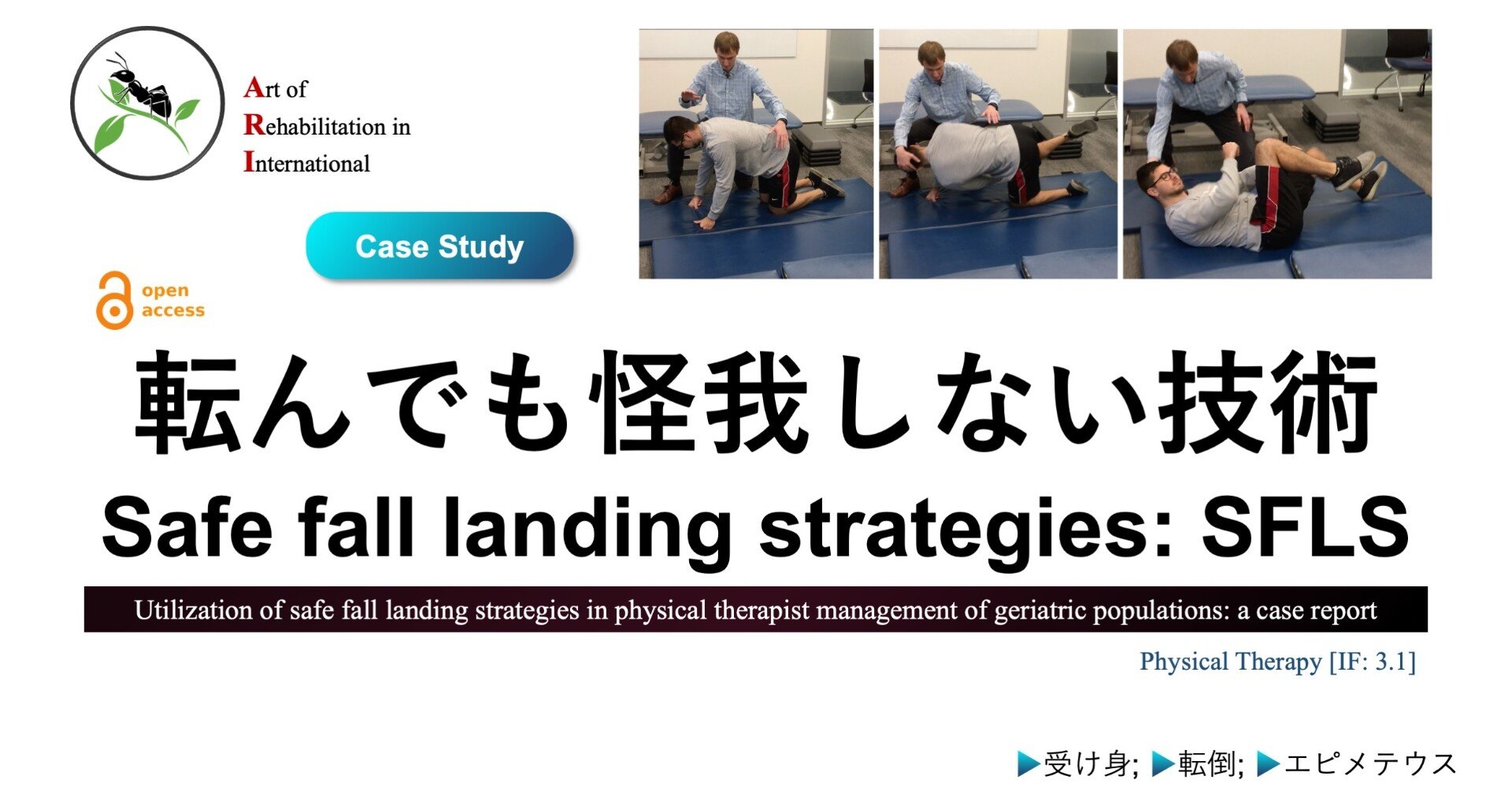 Art of
Rehabilitation in
International

Case Study

open access

転んでも怪我しない技術

Safe fall landing strategies: SFLS

Utilization of safe fall landing strategies in physical therapist management of geriatric populations: a case report

Physical Therapy [IF: 3.1]

▶受け身; ▶転倒; ▶エピメテウス